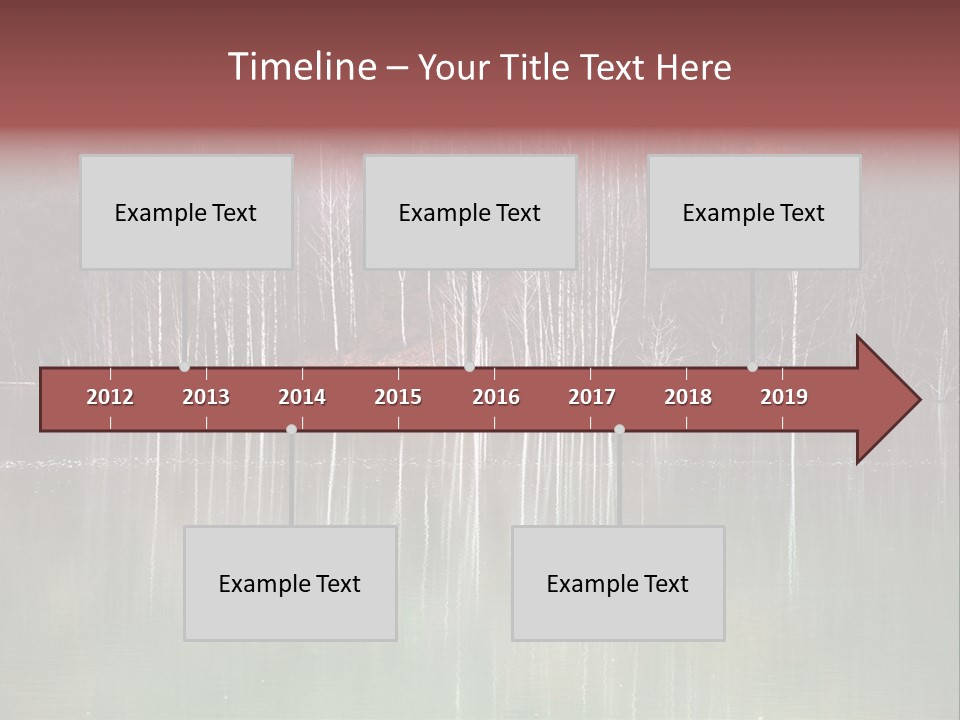 Timeline – Your Title Text Here

Example Text

Example Text

Example Text

2012 2013 2014 2015 2016 2017 2018 2019

Example Text

Example Text